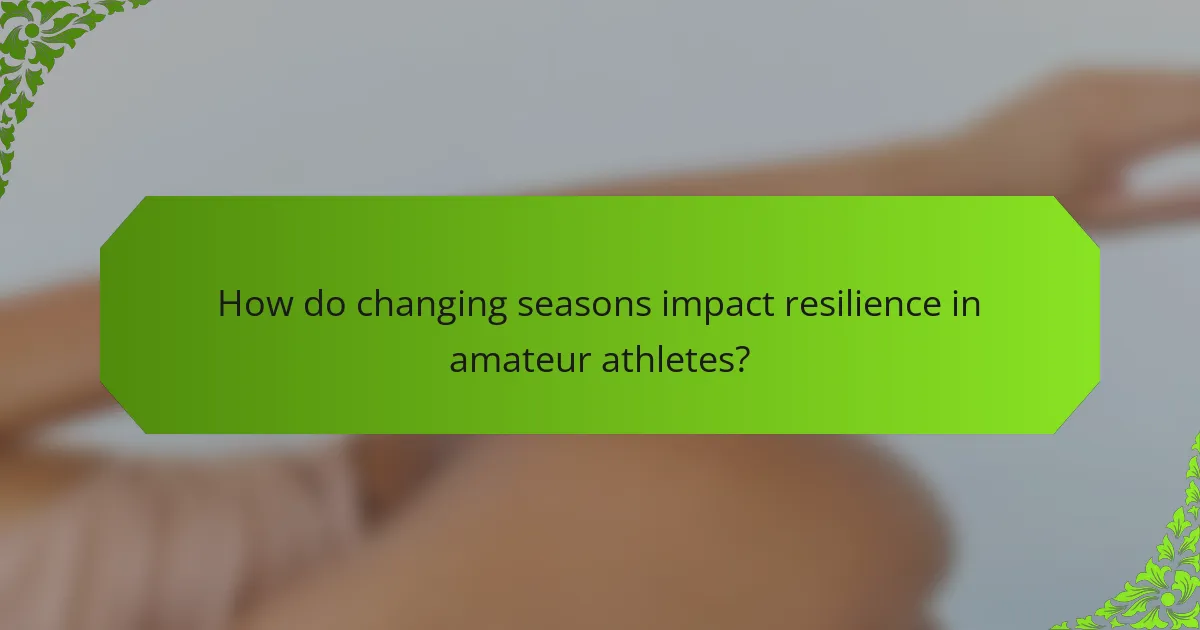 How do changing seasons impact resilience in amateur athletes?